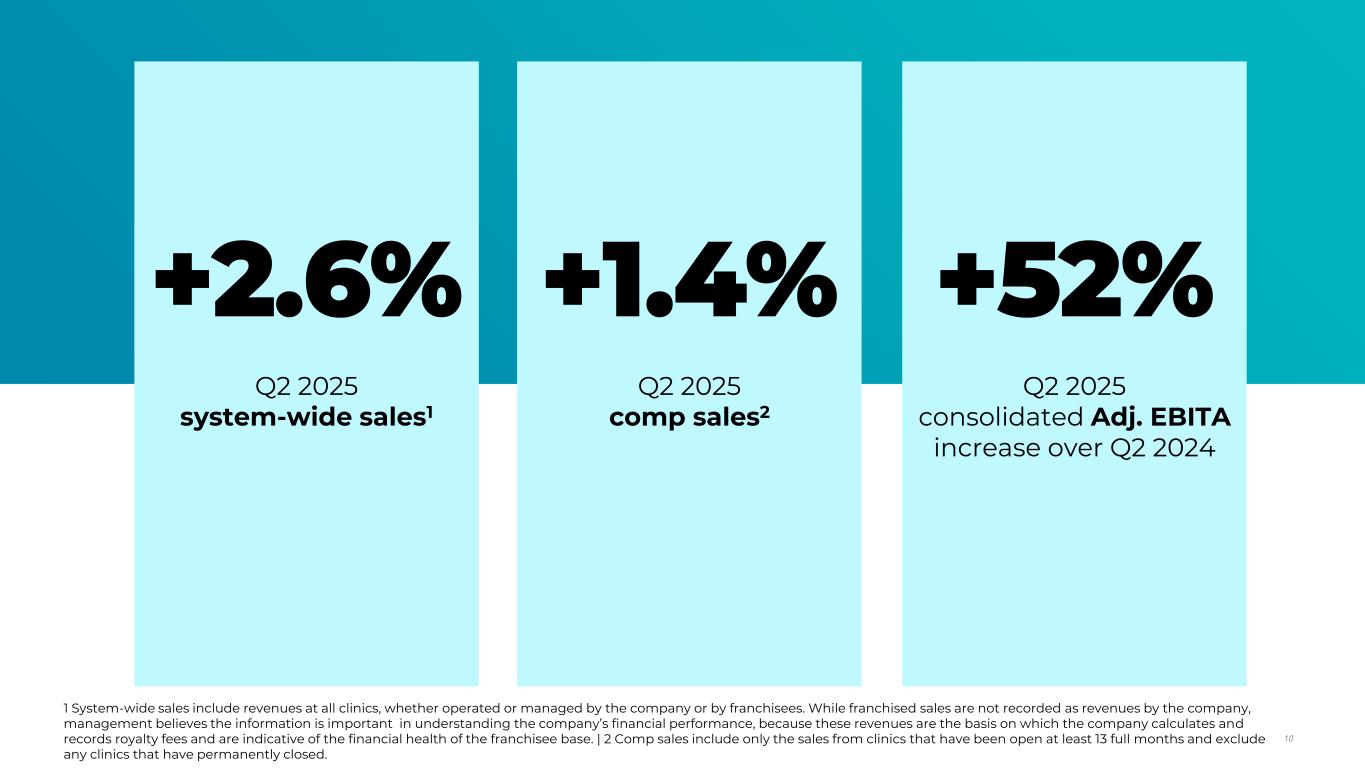 +2.6%

Q2 2025
system-wide sales$^1$

+1.4%

Q2 2025
comp sales$^2$

+52%

Q2 2025
consolidated Adj. EBITA increase over Q2 2024

1 System-wide sales include revenues at all clinics, whether operated or managed by the company or by franchisees. While franchised sales are not recorded as revenues by the company, management believes the information is important in understanding the company's financial performance, because these revenues are the basis on which the company calculates and records royalty fees and are indicative of the financial health of the franchisee base. | 2 Comp sales include only the sales from clinics that have been open at least 13 full months and exclude any clinics that have permanently closed.

10